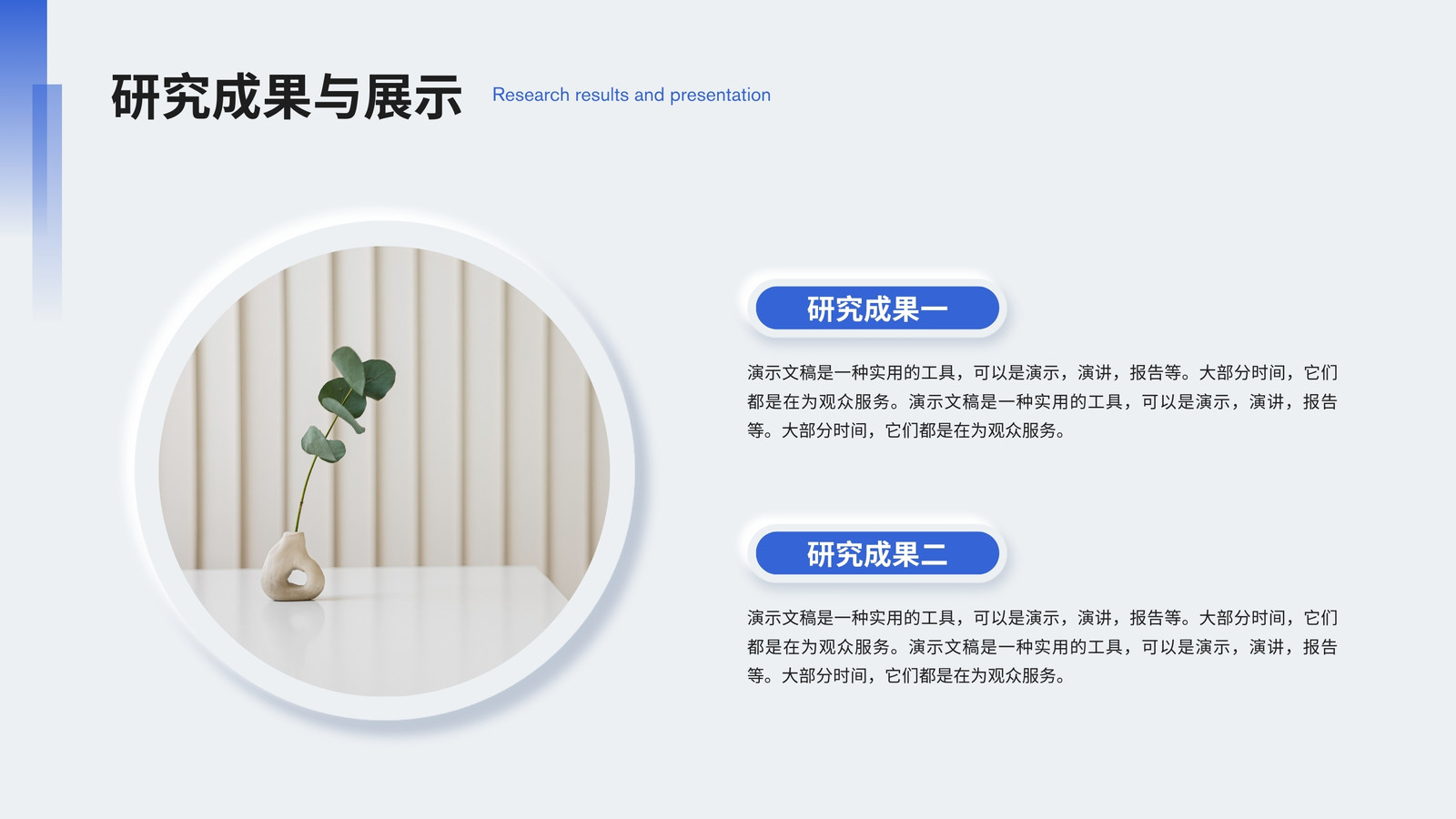 研究成果与展示 Research results and presentation

研究成果一

演示文稿是一种实用的工具，可以是演示，演讲，报告等。大部分时间，它们都是在为观众服务。演示文稿是一种实用的工具，可以是演示，演讲，报告等。大部分时间，它们都是在为观众服务。

研究成果二

演示文稿是一种实用的工具，可以是演示，演讲，报告等。大部分时间，它们都是在为观众服务。演示文稿是一种实用的工具，可以是演示，演讲，报告等。大部分时间，它们都是在为观众服务。